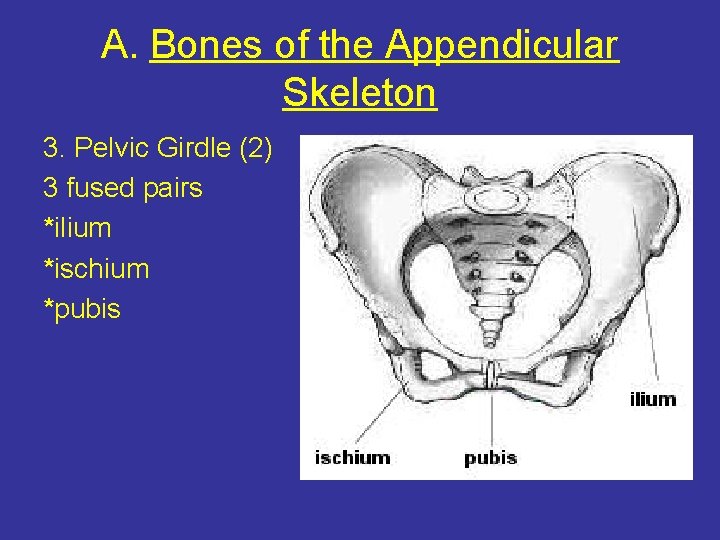 A. Bones of the Appendicular Skeleton

3. Pelvic Girdle (2)
3 fused pairs
*ilium
*ischium
*pubis

ilium
ischium
pubis